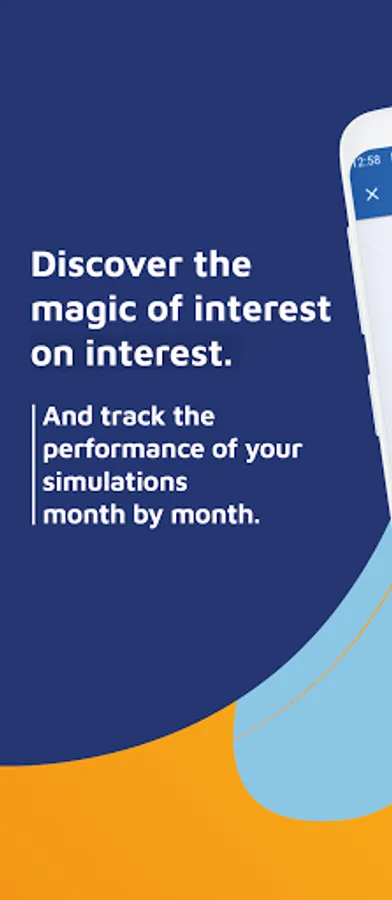 12:58

×

Discover the magic of interest on interest.

And track the performance of your simulations month by month.